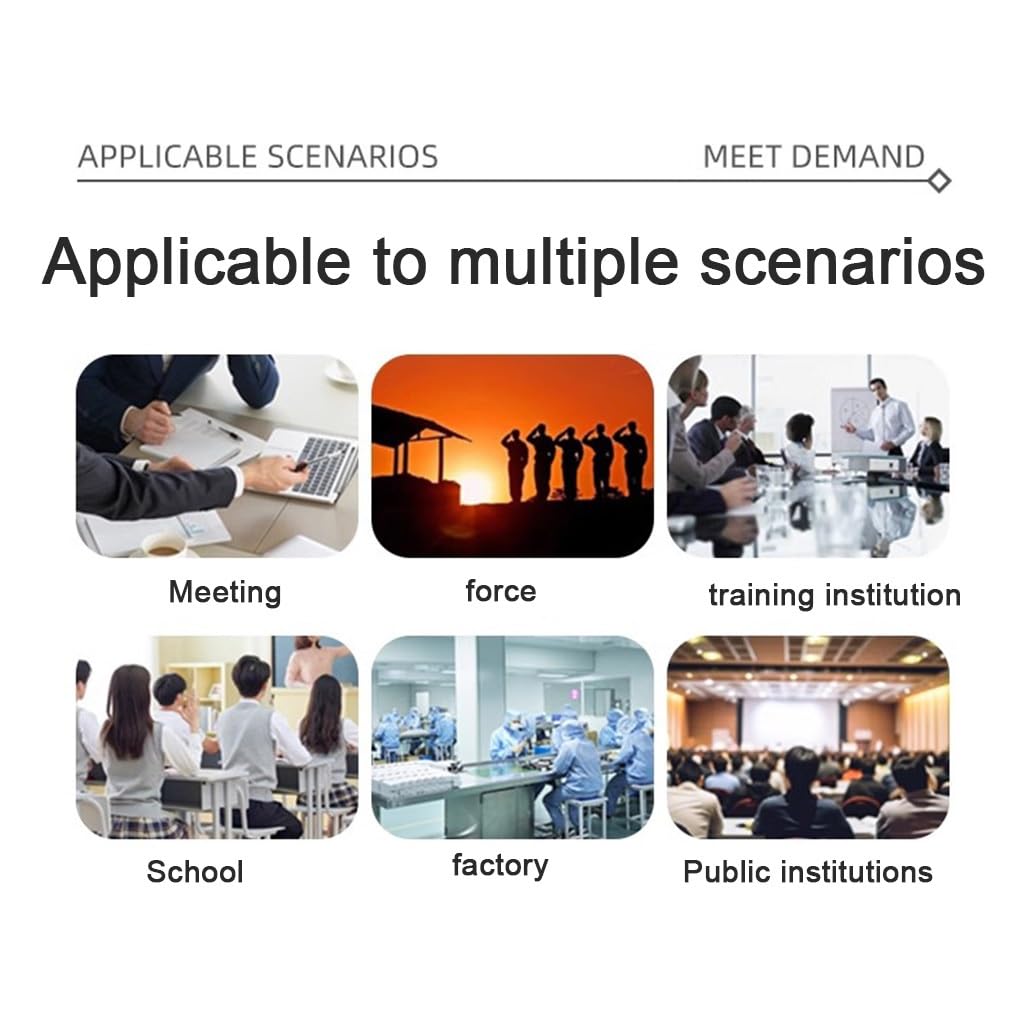 APPLICABLE SCENARIOS

MEET DEMAND

Applicable to multiple scenarios

Meeting

force

training institution

School

factory

Public institutions